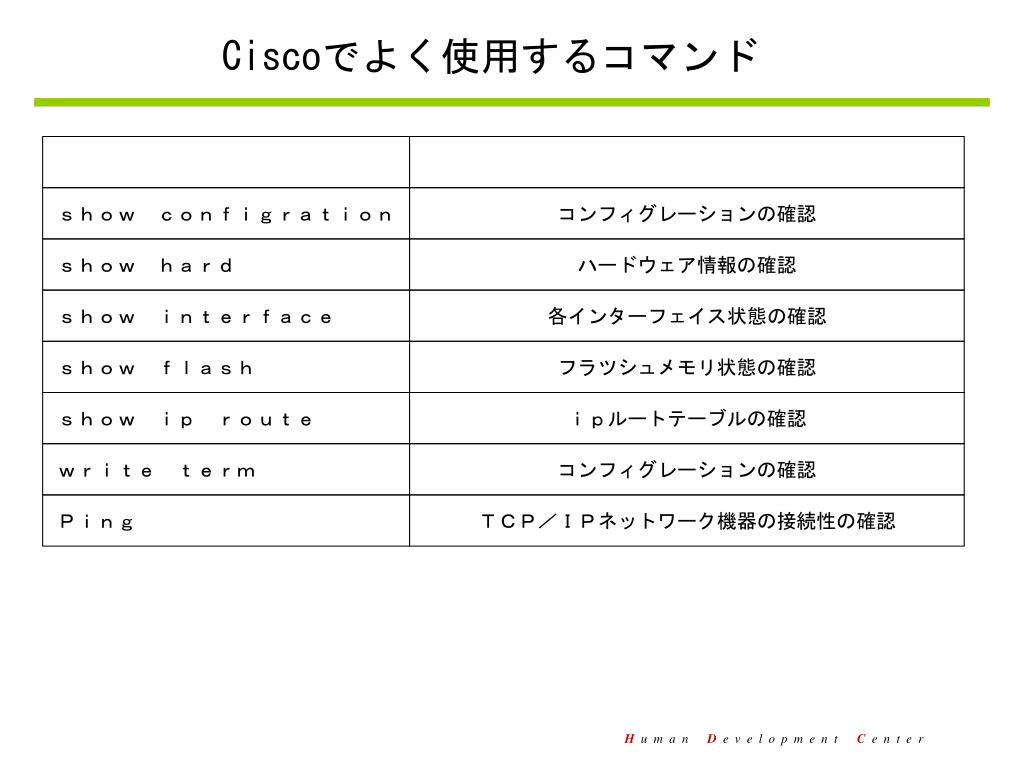 Ciscoでよく使用するコマンド

| | |
|---|---|
| ｓｈｏｗ　ｃｏｎｆｉｇｒａｔｉｏｎ | コンフィグレーションの確認 |
| ｓｈｏｗ　ｈａｒｄ | ハードウェア情報の確認 |
| ｓｈｏｗ　ｉｎｔｅｒｆａｃｅ | 各インターフェイス状態の確認 |
| ｓｈｏｗ　ｆｌａｓｈ | フラツシュメモリ状態の確認 |
| ｓｈｏｗ　ｉｐ　ｒｏｕｔｅ | ｉｐルートテーブルの確認 |
| ｗｒｉｔｅ　ｔｅｒｍ | コンフィグレーションの確認 |
| Ｐｉｎｇ | ＴＣＰ／ＩＰネットワーク機器の接続性の確認 |

Human Development Center